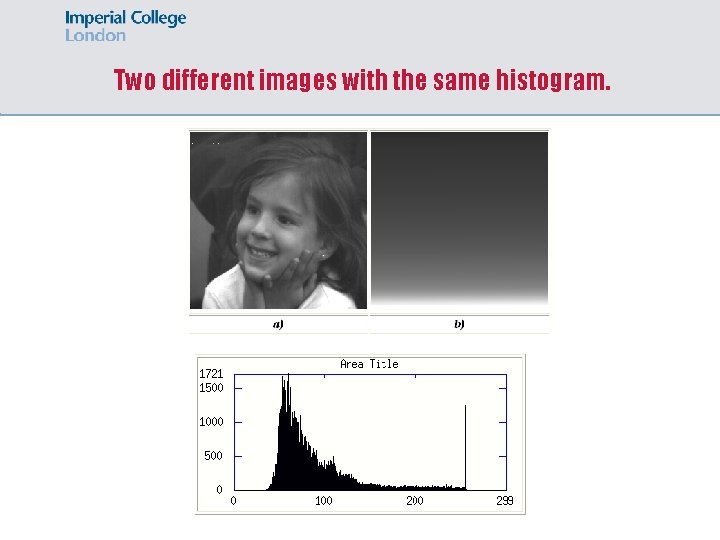 Imperial College
London

Two different images with the same histogram.

a)

b)

Area Title

1721
1500
1000
500
0

0
100
200
299